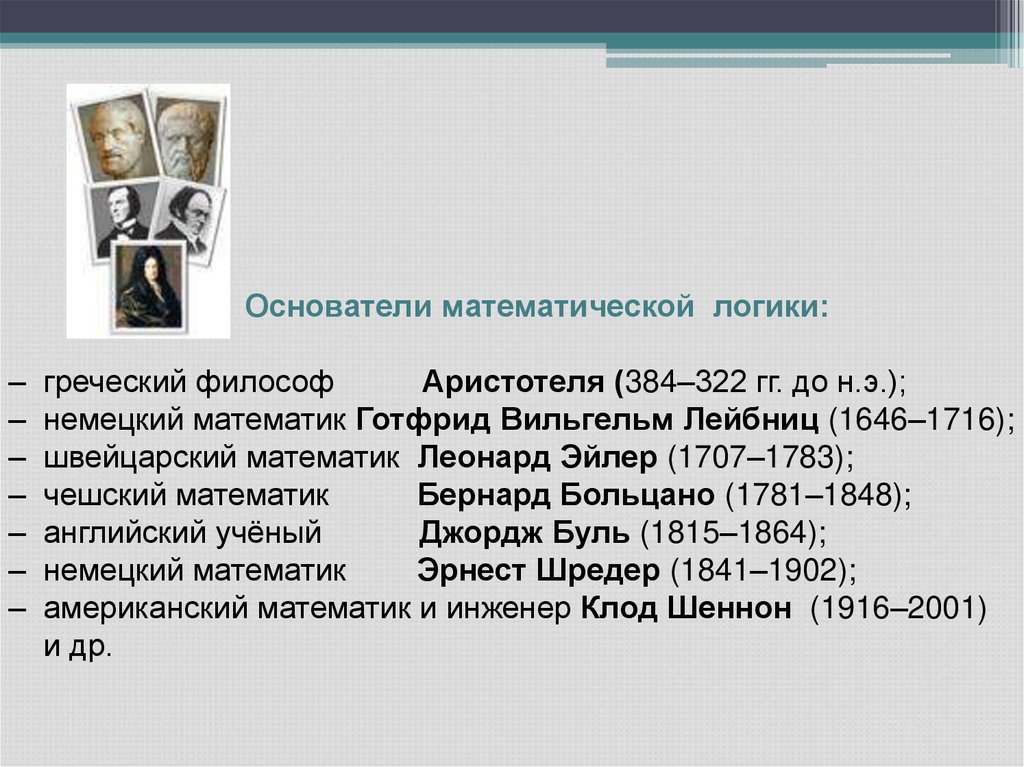 Основатели математической логики:

– греческий философ Аристотеля (384–322 гг. до н.э.);
– немецкий математик Готфрид Вильгельм Лейбниц (1646–1716);
– швейцарский математик Леонард Эйлер (1707–1783);
– чешский математик Бернард Больцано (1781–1848);
– английский учёный Джордж Буль (1815–1864);
– немецкий математик Эрнест Шредер (1841–1902);
– американский математик и инженер Клод Шеннон (1916–2001) и др.